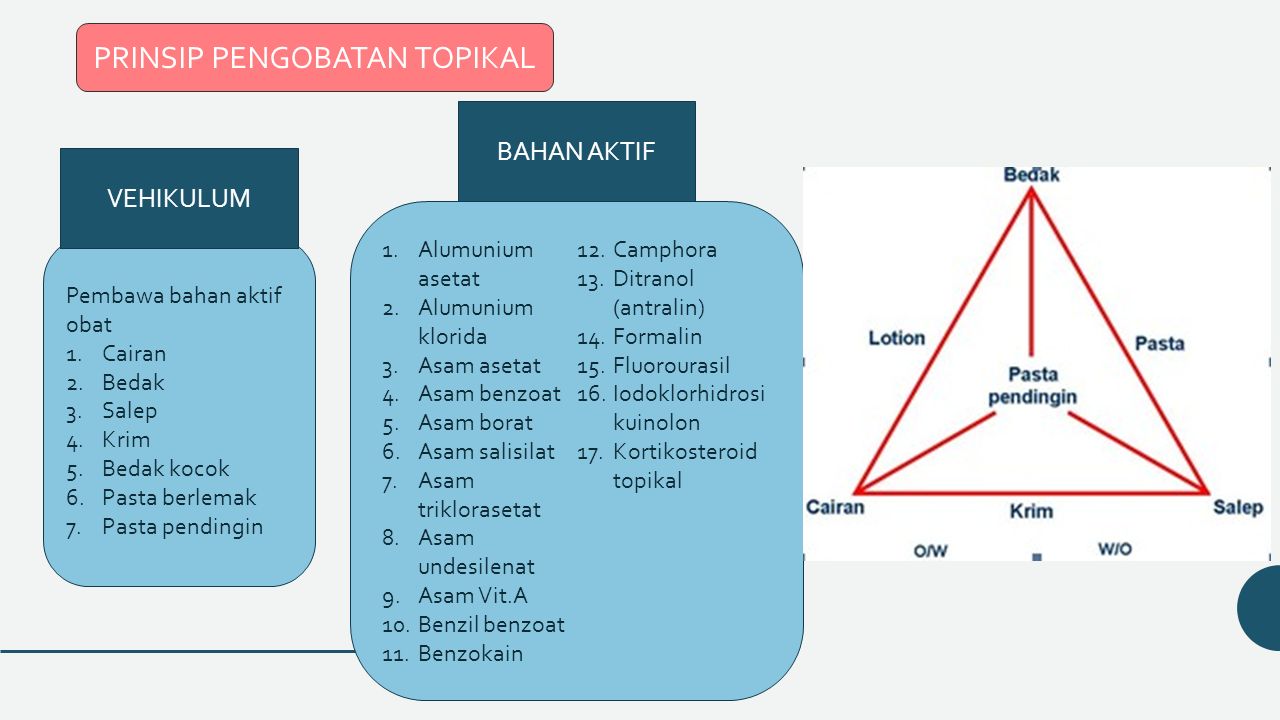 PRINSIP PENGOBATAN TOPIKAL

VEHIKULUM

Pembawa bahan aktif obat
1. Cairan
2. Bedak
3. Salep
4. Krim
5. Bedak kocok
6. Pasta berlemak
7. Pasta pendingin

BAHAN AKTIF

1. Alumunium asetat
2. Alumunium klorida
3. Asam asetat
4. Asam benzoat
5. Asam borat
6. Asam salisilat
7. Asam triklorasetat
8. Asam undesilenat
9. Asam Vit.A
10. Benzil benzoat
11. Benzokain
12. Camphora
13. Ditranol (antralin)
14. Formalin
15. Fluorourasil
16. Iodoklorhidrosi kuinolon
17. Kortikosteroid topikal

Bedak
Lotion
Pasta
Pasta pendingin
Cairan
Krim
Salep
O/W
W/O